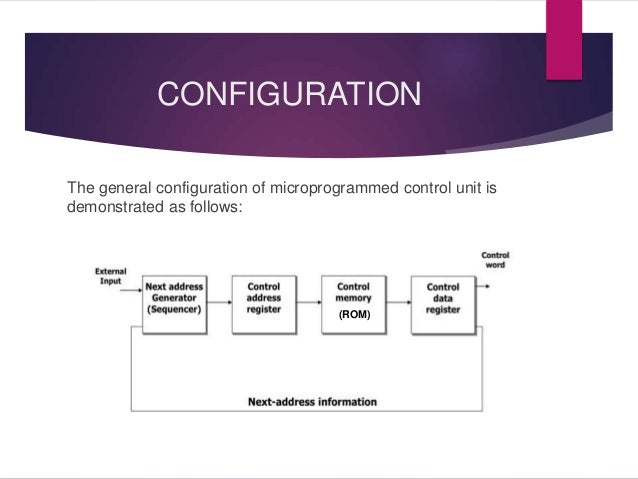 CONFIGURATION

The general configuration of microprogrammed control unit is demonstrated as follows:

External Input

Next address Generator (Sequencer)

Control address register

Control memory (ROM)

Control data register

Control word

Next-address information